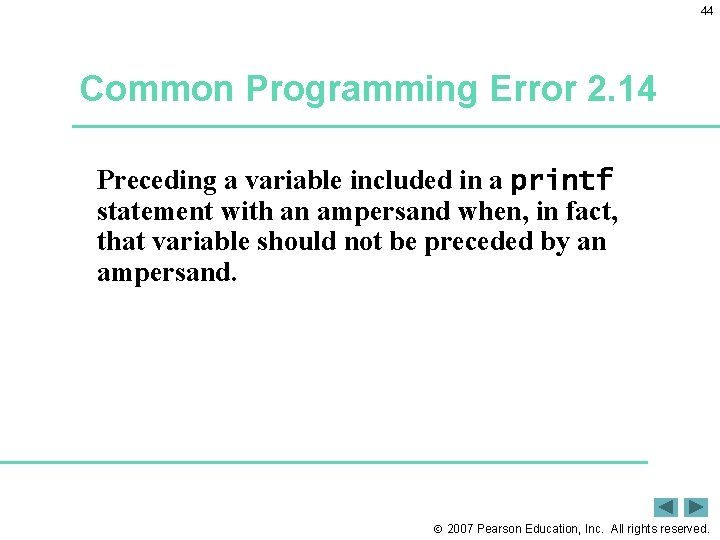 44

Common Programming Error 2.14

Preceding a variable included in a printf statement with an ampersand when, in fact, that variable should not be preceded by an ampersand.

© 2007 Pearson Education, Inc. All rights reserved.